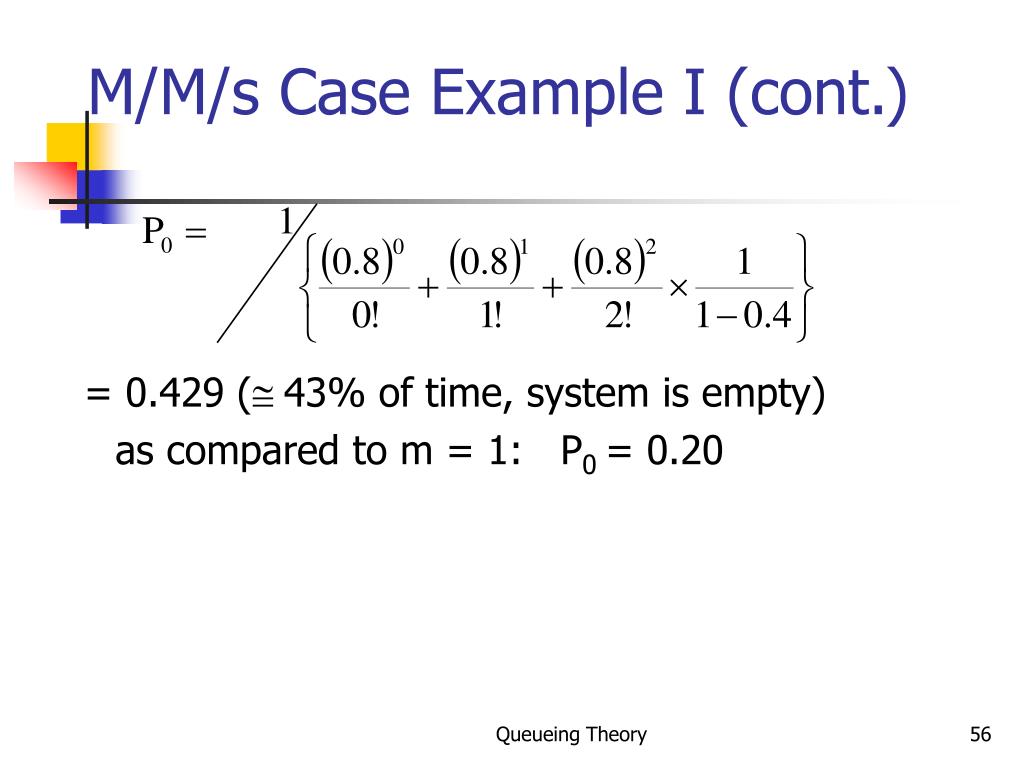 M/M/s Case Example I (cont.)

$P_0 = 1 \Big/ \left\{ \frac{(0.8)^0}{0!} + \frac{(0.8)^1}{1!} + \frac{(0.8)^2}{2!} \times \frac{1}{1-0.4} \right\}$

= 0.429 ($\cong$ 43% of time, system is empty)
as compared to m = 1: $P_0$ = 0.20

Queueing Theory

56